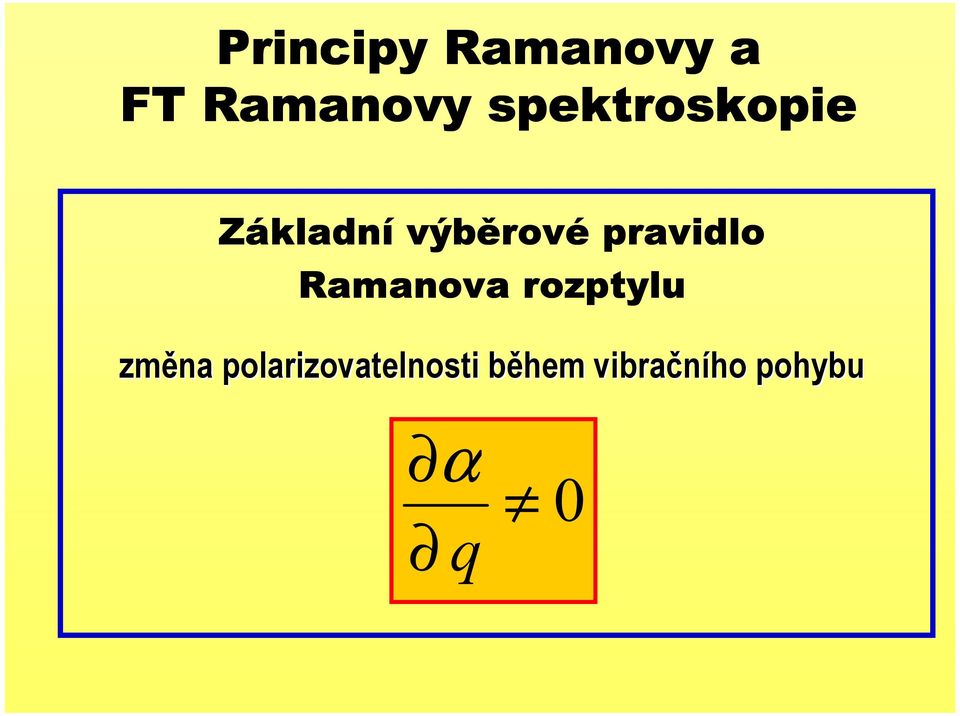 Principy Ramanovy a
FT Ramanovy spektroskopie

Základní výběrové pravidlo
Ramanova rozptylu

změna polarizovatelnosti během vibračního pohybu

$\frac{\partial \alpha}{\partial q} \neq 0$